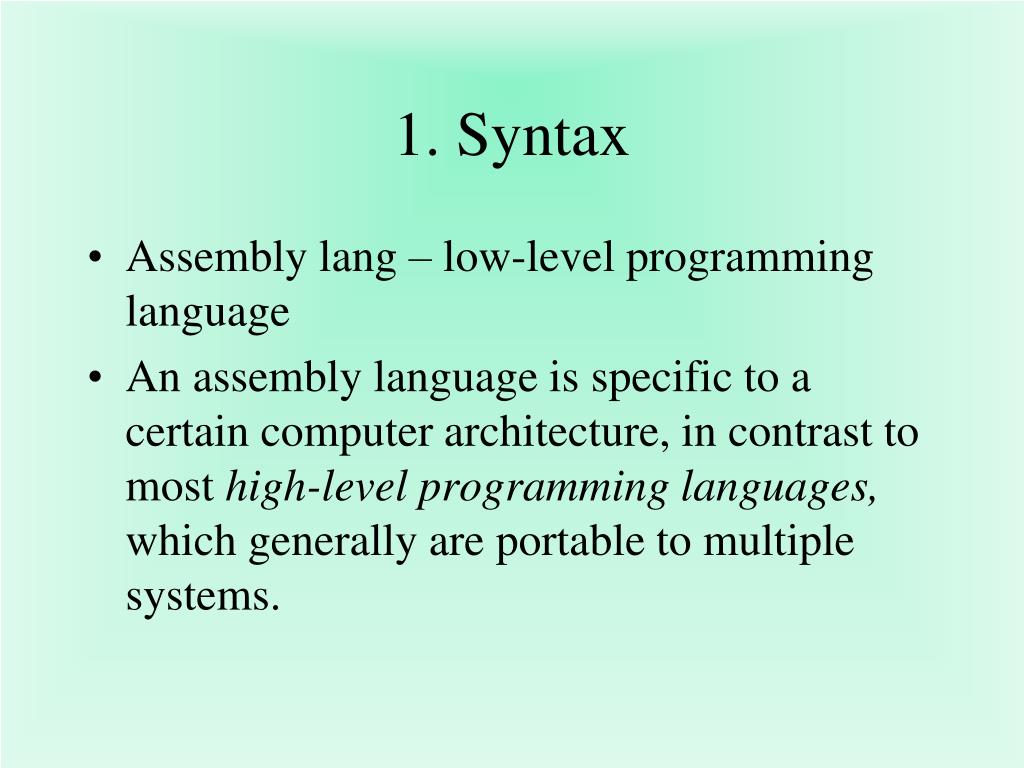 1. Syntax

• Assembly lang – low-level programming language

• An assembly language is specific to a certain computer architecture, in contrast to most high-level programming languages, which generally are portable to multiple systems.